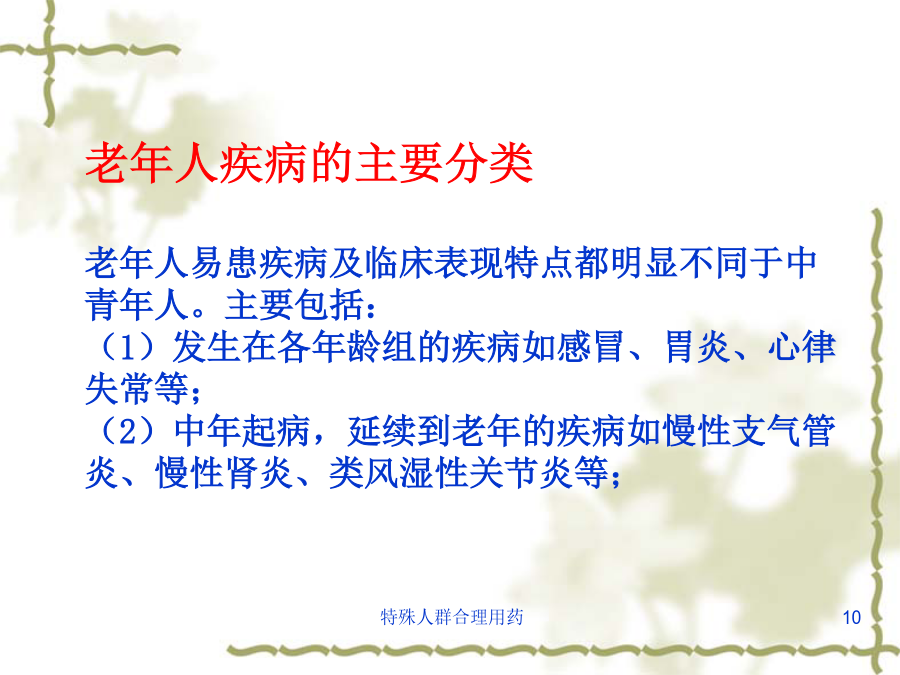 老年人疾病的主要分类

老年人易患疾病及临床表现特点都明显不同于中青年人。主要包括：
（1）发生在各年龄组的疾病如感冒、胃炎、心律失常等；
（2）中年起病，延续到老年的疾病如慢性支气管炎、慢性肾炎、类风湿性关节炎等；

特殊人群合理用药

10